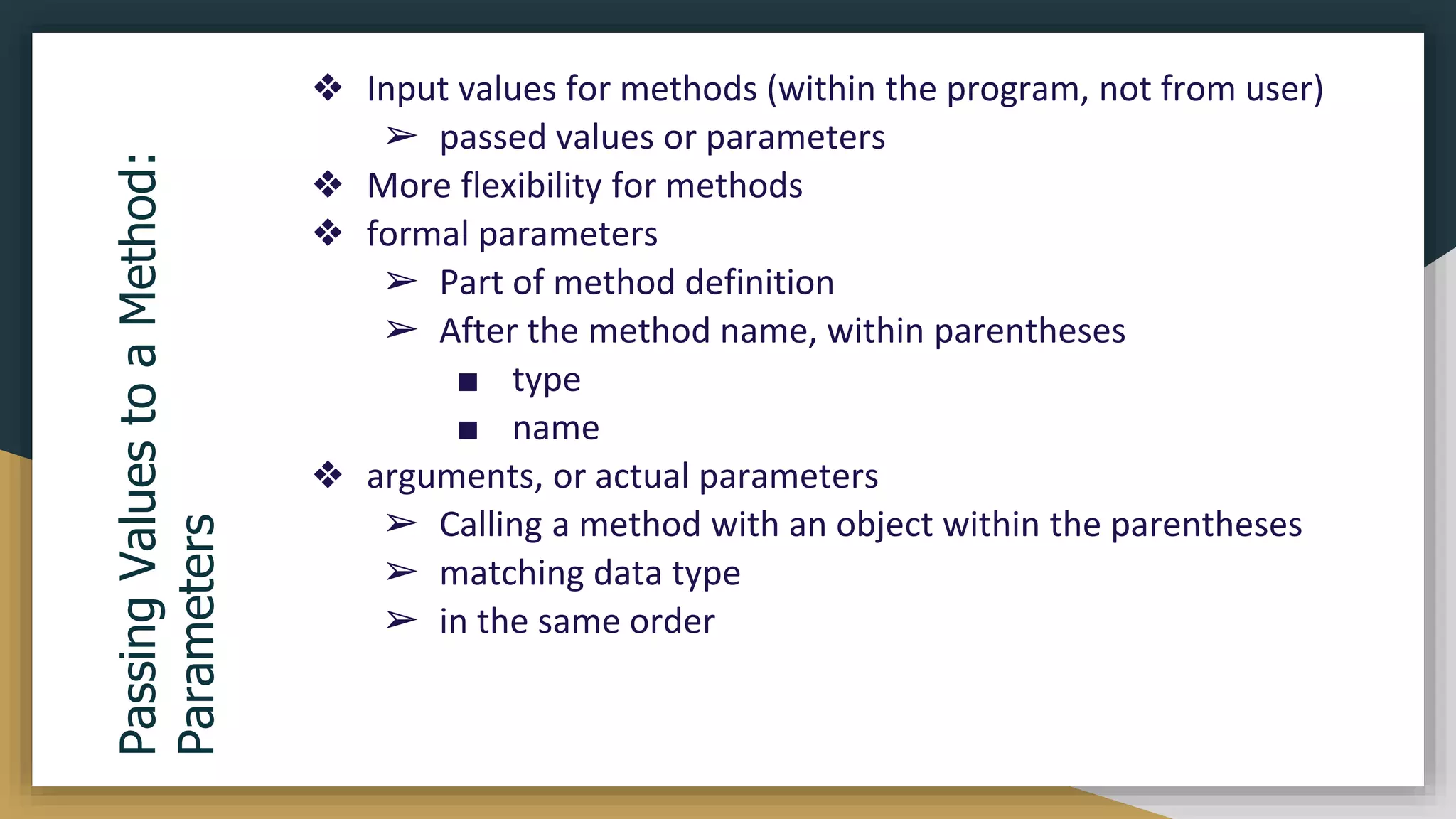 Passing Values to a Method: Parameters

❖ Input values for methods (within the program, not from user)
➢ passed values or parameters
❖ More flexibility for methods
❖ formal parameters
➢ Part of method definition
➢ After the method name, within parentheses
■ type
■ name
❖ arguments, or actual parameters
➢ Calling a method with an object within the parentheses
➢ matching data type
➢ in the same order